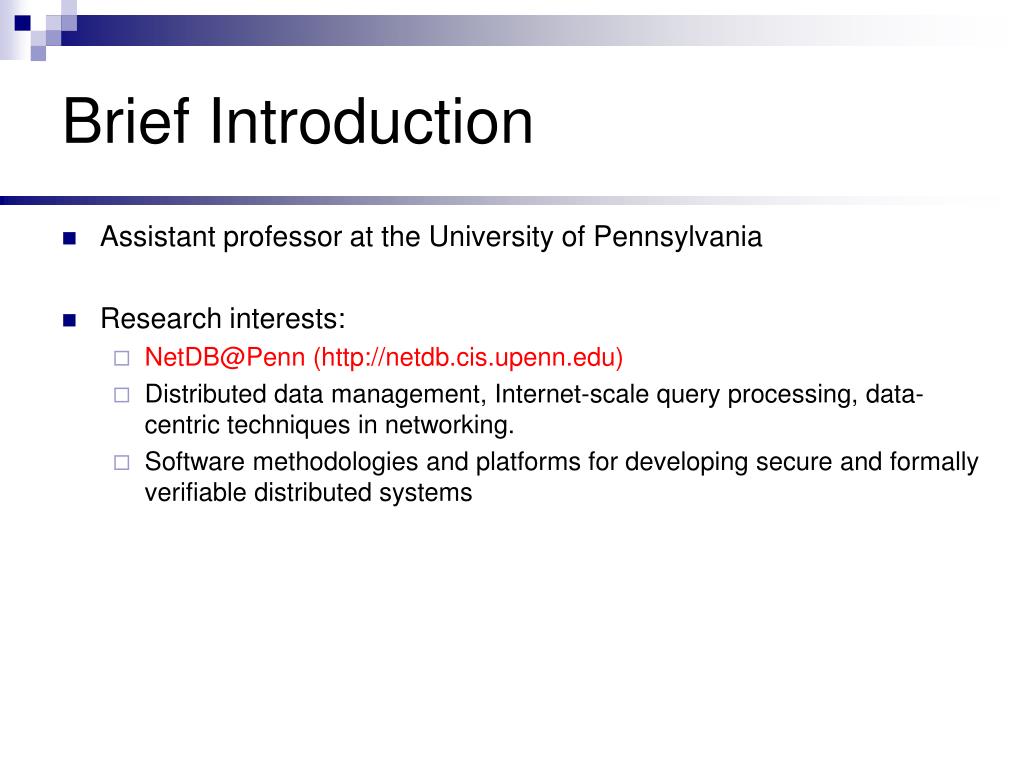 Brief Introduction

Assistant professor at the University of Pennsylvania

Research interests:

NetDB@Penn (http://netdb.cis.upenn.edu)

Distributed data management, Internet-scale query processing, data-centric techniques in networking.

Software methodologies and platforms for developing secure and formally verifiable distributed systems